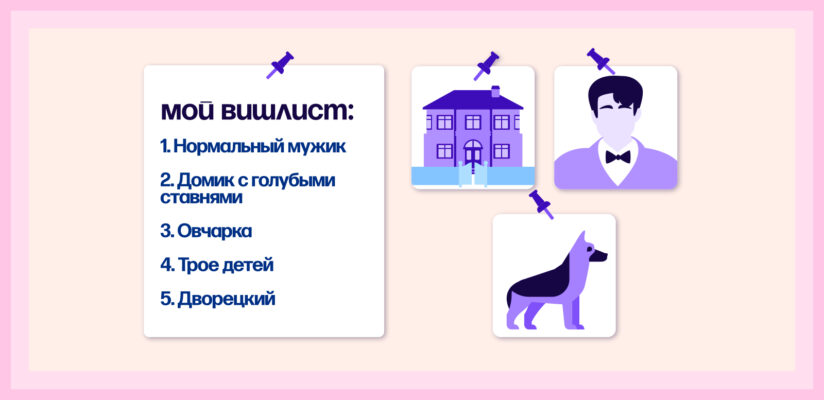 мой вишлист:

1. Нормальный мужик

2. Домик с голубыми ставнями

3. Овчарка

4. Трое детей

5. Дворецкий